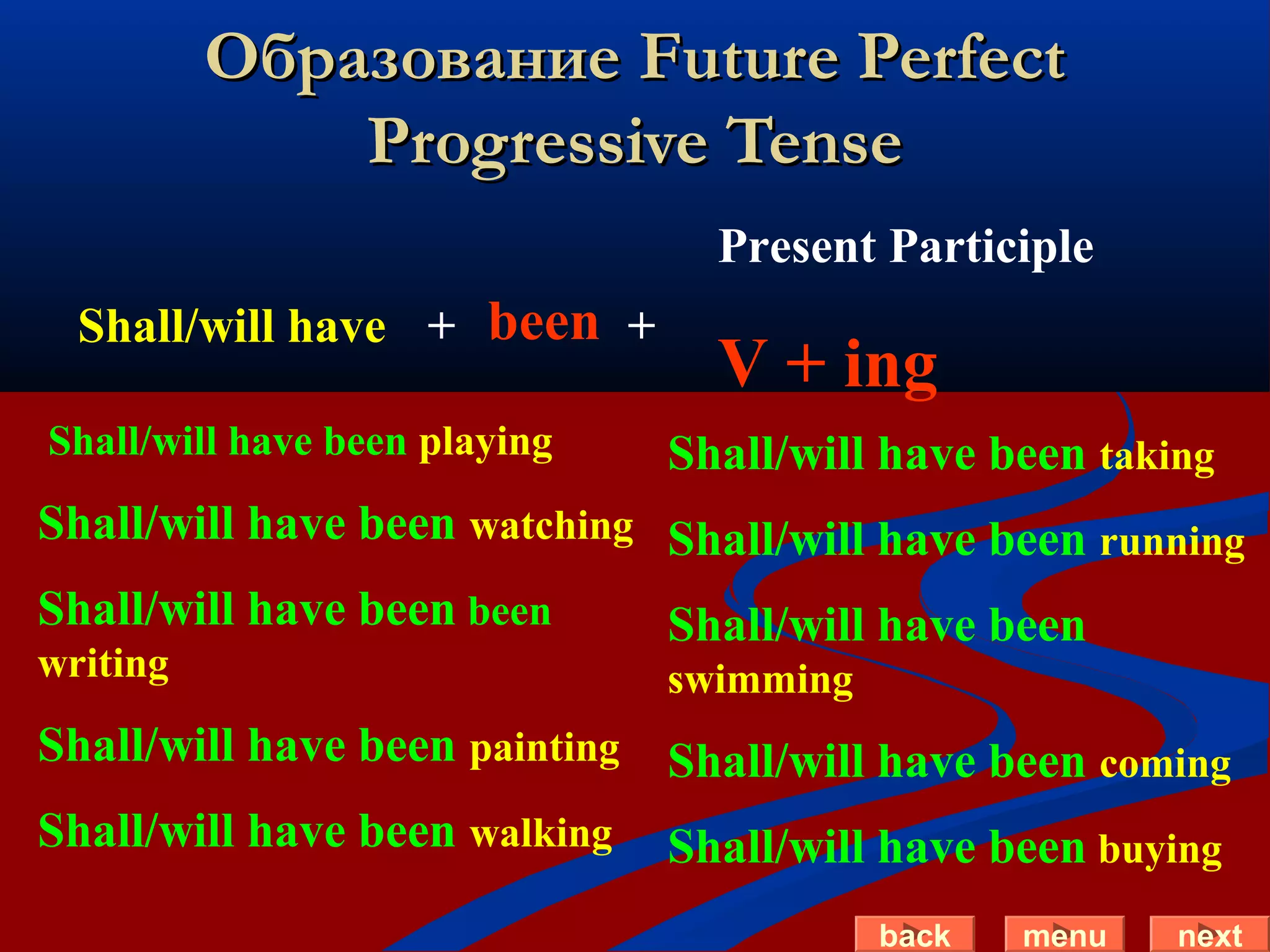 Образование Future Perfect Progressive Tense

Present Participle

Shall/will have + been + V + ing

Shall/will have been playing

Shall/will have been watching

Shall/will have been been writing

Shall/will have been painting

Shall/will have been walking

Shall/will have been taking

Shall/will have been running

Shall/will have been swimming

Shall/will have been coming

Shall/will have been buying

back menu next